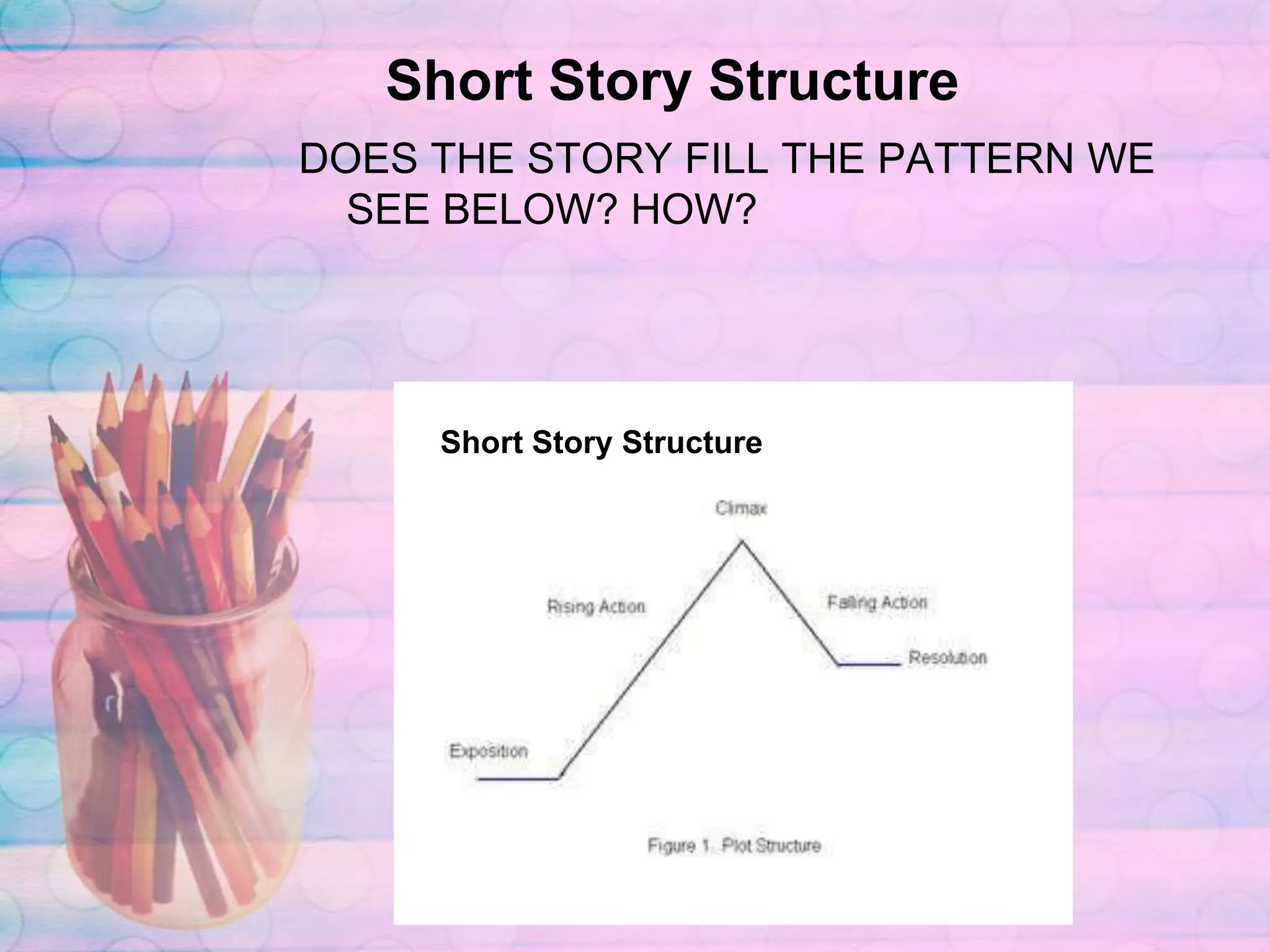 Short Story Structure

DOES THE STORY FILL THE PATTERN WE SEE BELOW? HOW?

Short Story Structure

Climax

Rising Action

Falling Action

Resolution

Exposition

Figure 1. Plot Structure